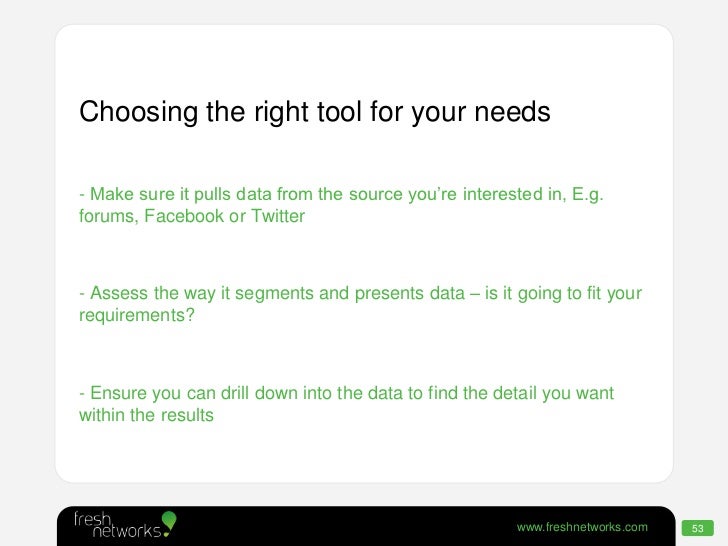 Choosing the right tool for your needs

- Make sure it pulls data from the source you're interested in, E.g. forums, Facebook or Twitter

- Assess the way it segments and presents data – is it going to fit your requirements?

- Ensure you can drill down into the data to find the detail you want within the results

fresh networks

www.freshnetworks.com

53